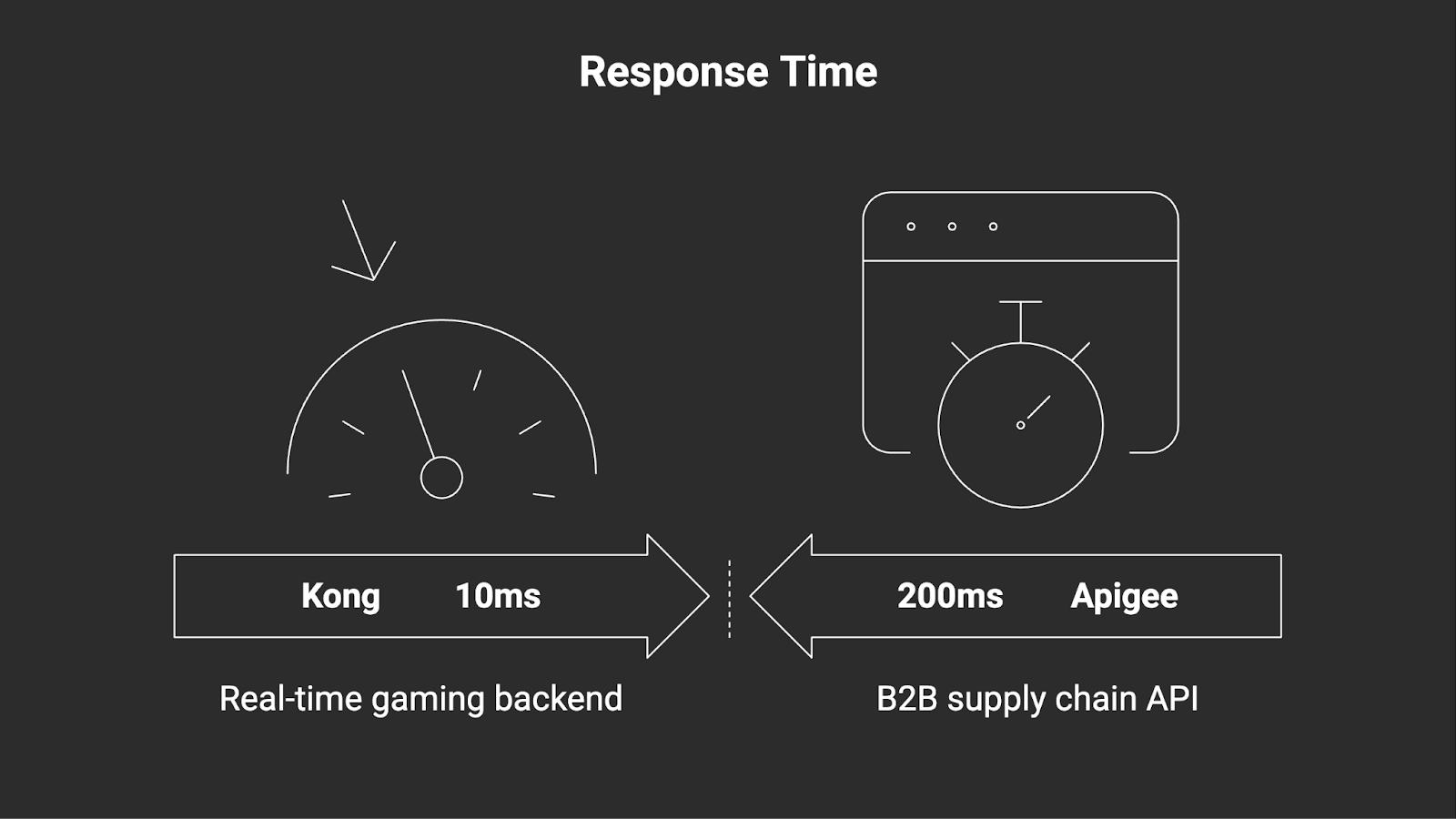 Response Time

Kong 10ms

200ms Apigee

Real-time gaming backend

B2B supply chain API